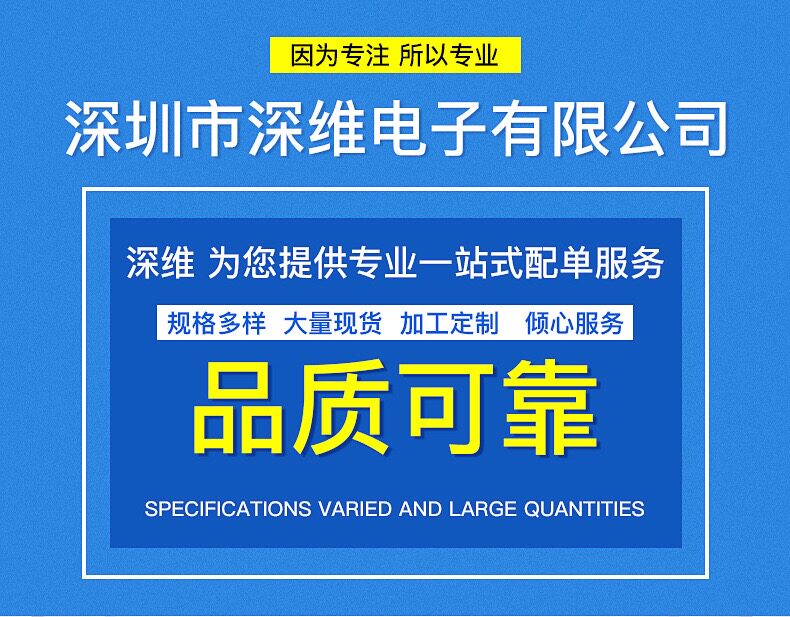 因为专注 所以专业

深圳市深维电子有限公司

深维 为您提供专业一站式配单服务

规格多样 大量现货 加工定制 倾心服务

品质可靠

SPECIFICATIONS VARIED AND LARGE QUANTITIES